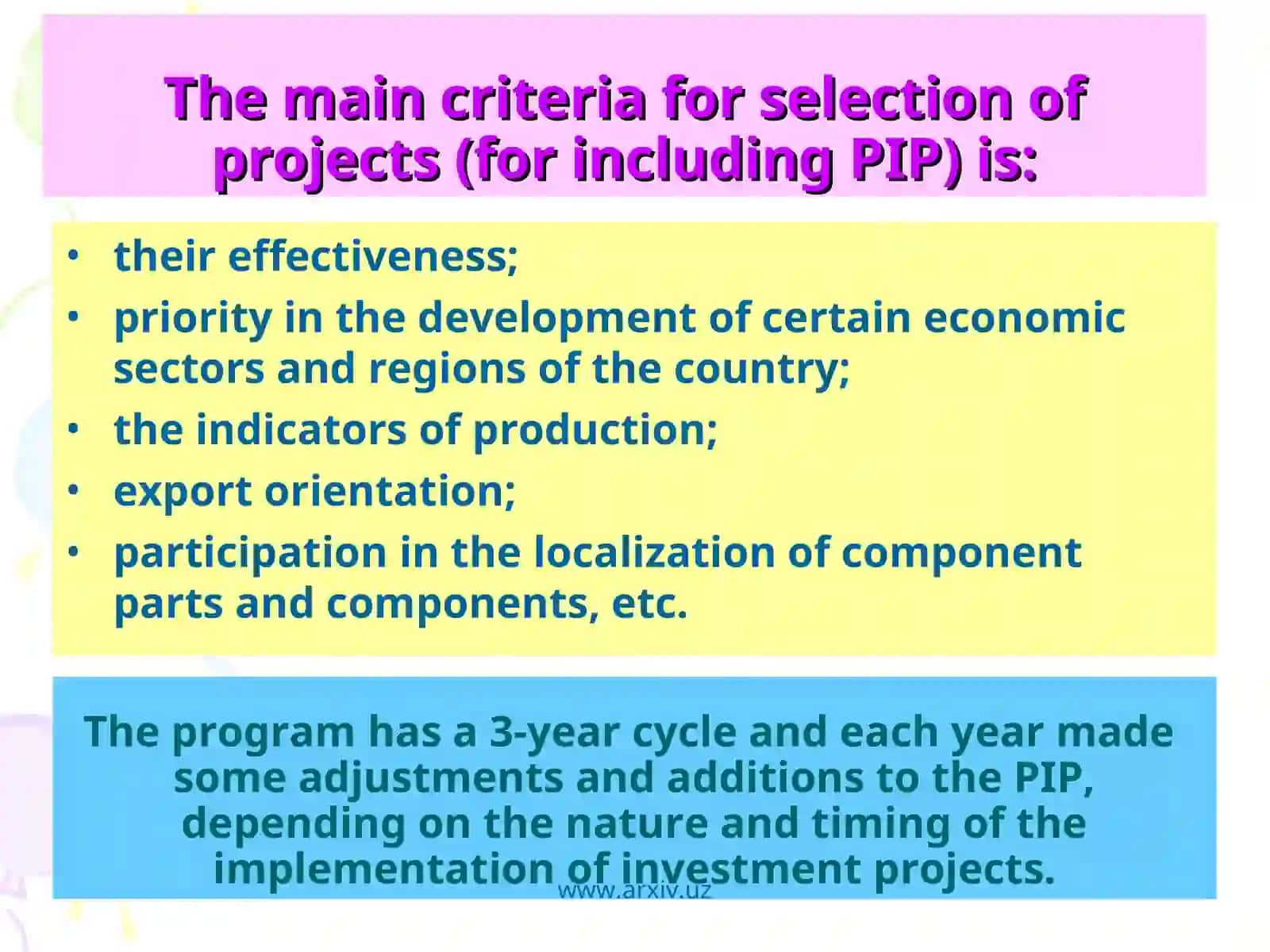 The main criteria for selection of projects (for including PIP) is:

• their effectiveness;
• priority in the development of certain economic sectors and regions of the country;
• the indicators of production;
• export orientation;
• participation in the localization of component parts and components, etc.

The program has a 3-year cycle and each year made some adjustments and additions to the PIP, depending on the nature and timing of the implementation of investment projects.

www.arxiv.uz